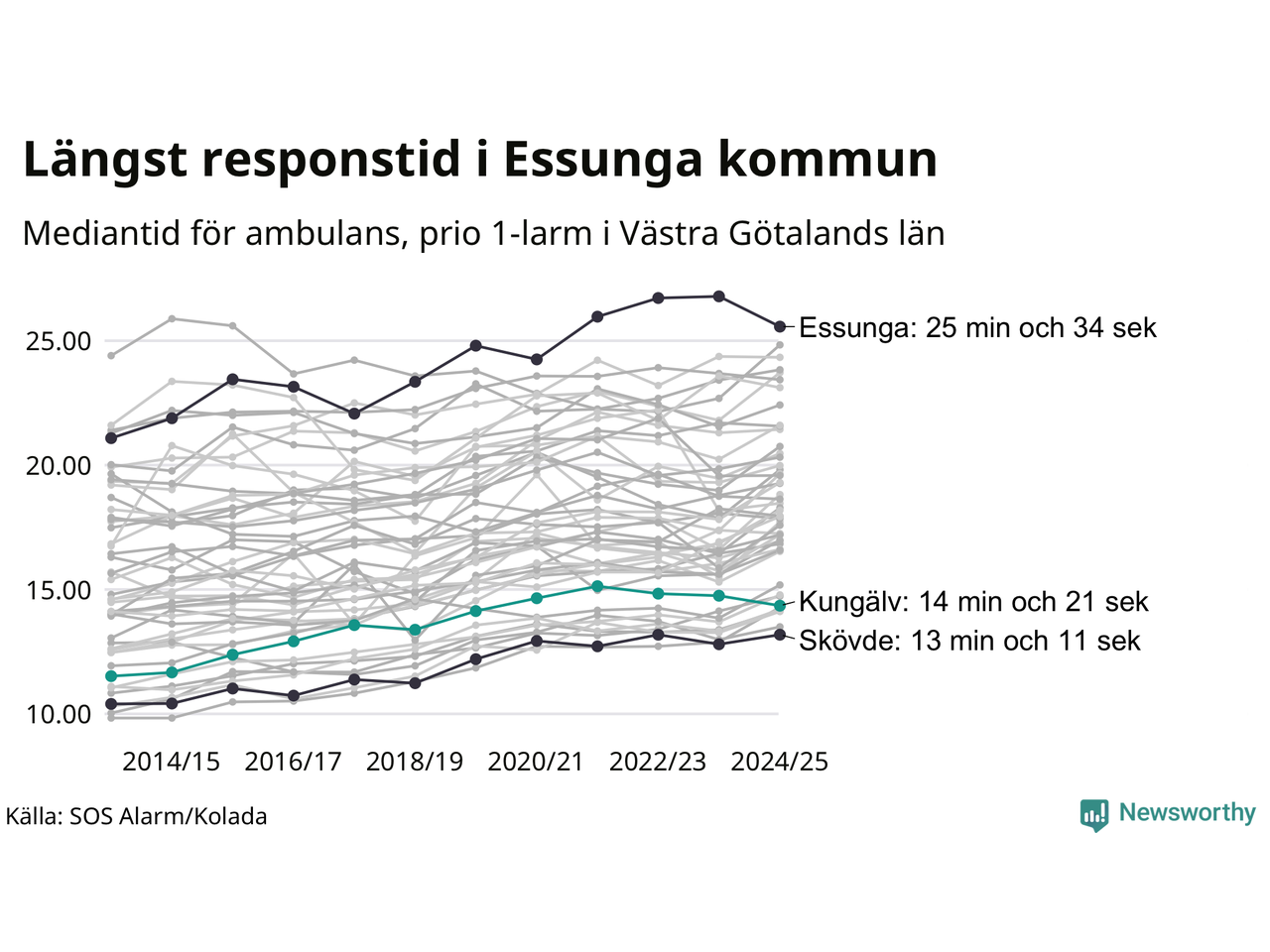 Längst responstid i Essunga kommun

Mediantid för ambulans, prio 1-larm i Västra Götalands län

25.00
20.00
15.00
10.00

Essunga: 25 min och 34 sek
Kungälv: 14 min och 21 sek
Skövde: 13 min och 11 sek

2014/15 2016/17 2018/19 2020/21 2022/23 2024/25

Källa: SOS Alarm/Kolada

Newsworthy